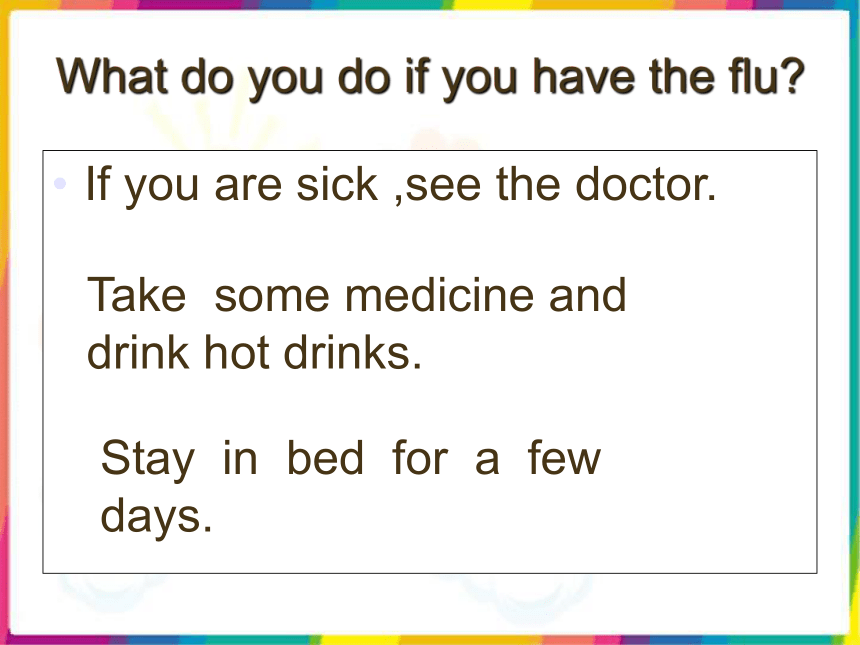 What do you do if you have the flu?

• If you are sick ,see the doctor.

Take some medicine and drink hot drinks.

Stay in bed for a few days.